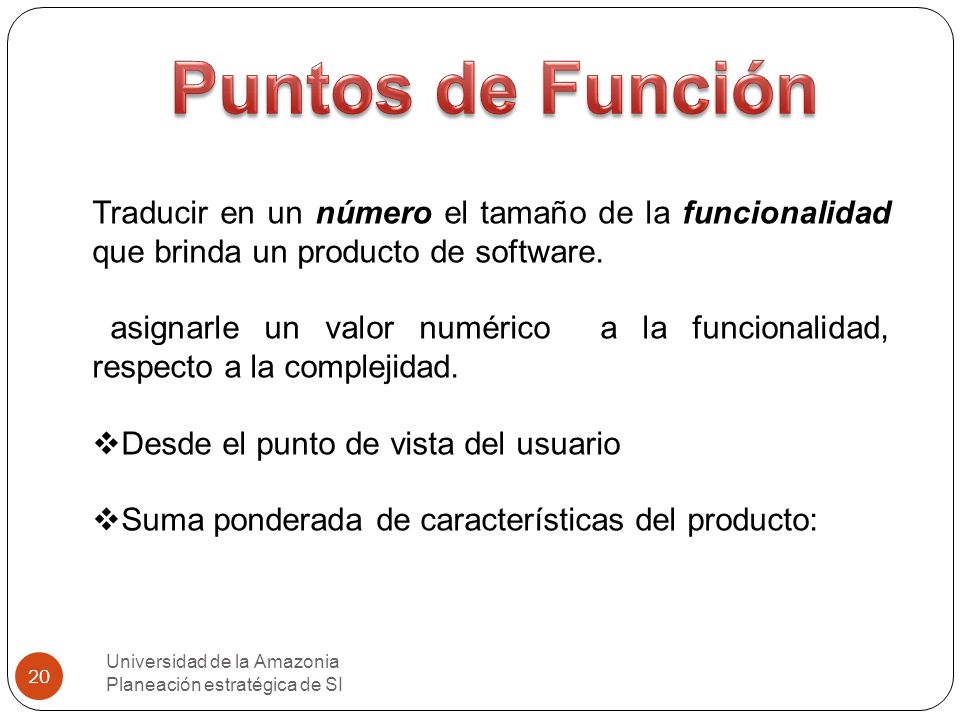 Puntos de Función

Traducir en un número el tamaño de la funcionalidad que brinda un producto de software.

asignarle un valor numérico a la funcionalidad, respecto a la complejidad.

❖Desde el punto de vista del usuario

❖Suma ponderada de características del producto:

20

Universidad de la Amazonia
Planeación estratégica de SI